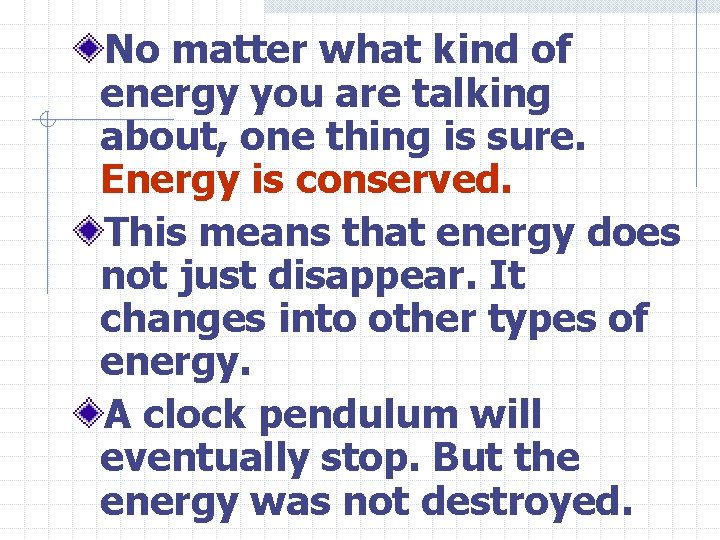 No matter what kind of energy you are talking about, one thing is sure. Energy is conserved.

This means that energy does not just disappear. It changes into other types of energy.

A clock pendulum will eventually stop. But the energy was not destroyed.